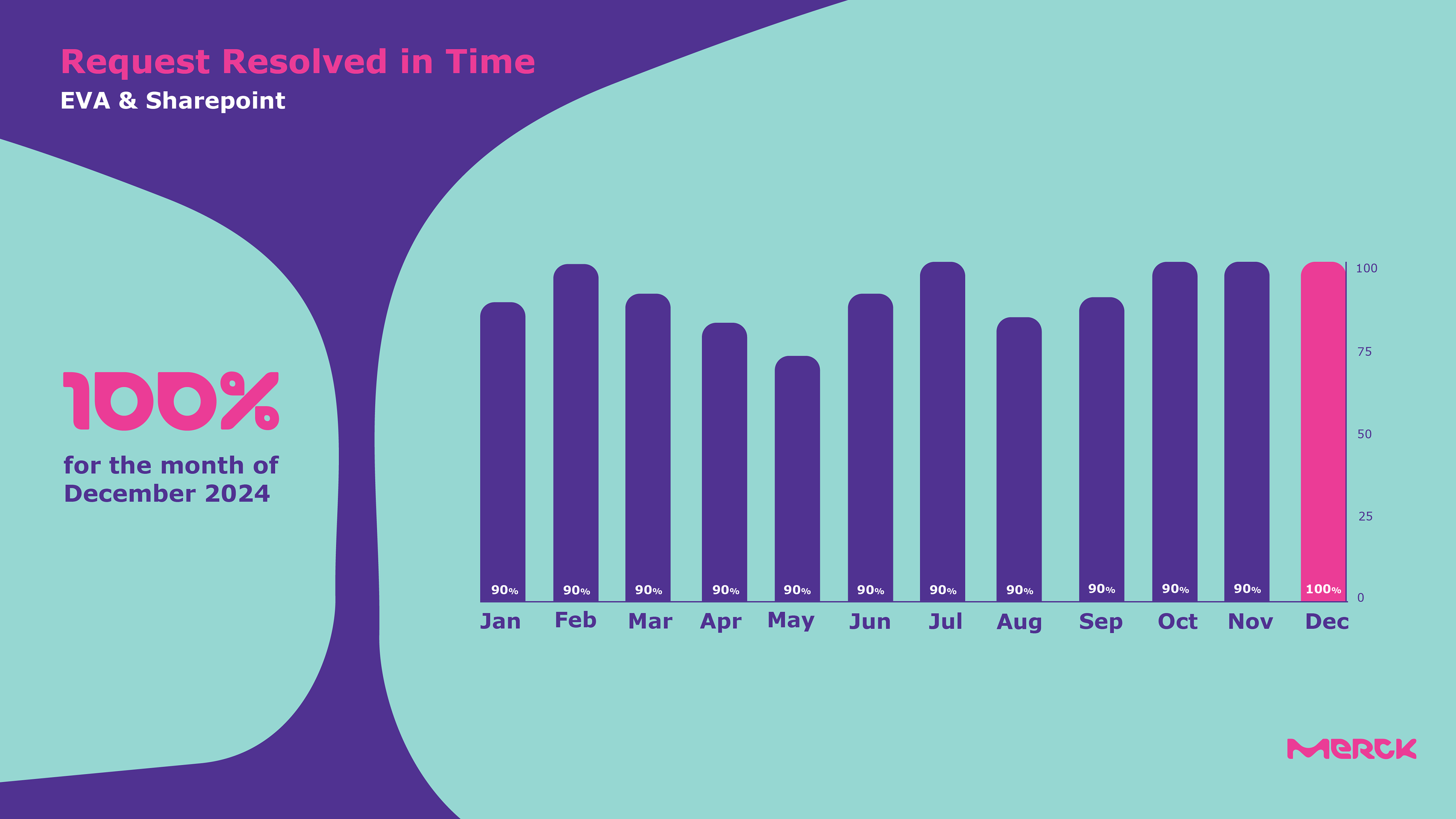 Request Resolved in Time
EVA & Sharepoint

100%

for the month of December 2024

100
75
50
25
0

90%
90%
90%
90%
90%
90%
90%
90%
90%
90%
90%
100%

Jan Feb Mar Apr May Jun Jul Aug Sep Oct Nov Dec

MERCK